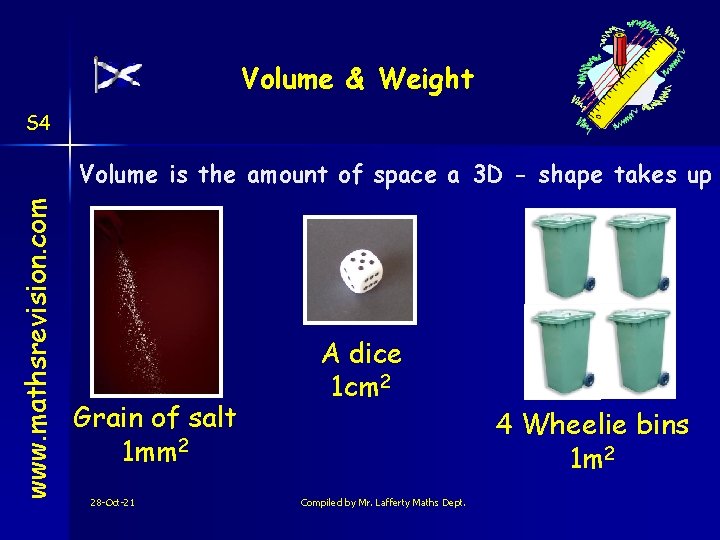 Volume & Weight

S4

www.mathsrevision.com

Volume is the amount of space a 3D - shape takes up

Grain of salt
$1mm^2$

A dice
$1cm^2$

4 Wheelie bins
$1m^2$

28-Oct-21

Compiled by Mr. Lafferty Maths Dept.